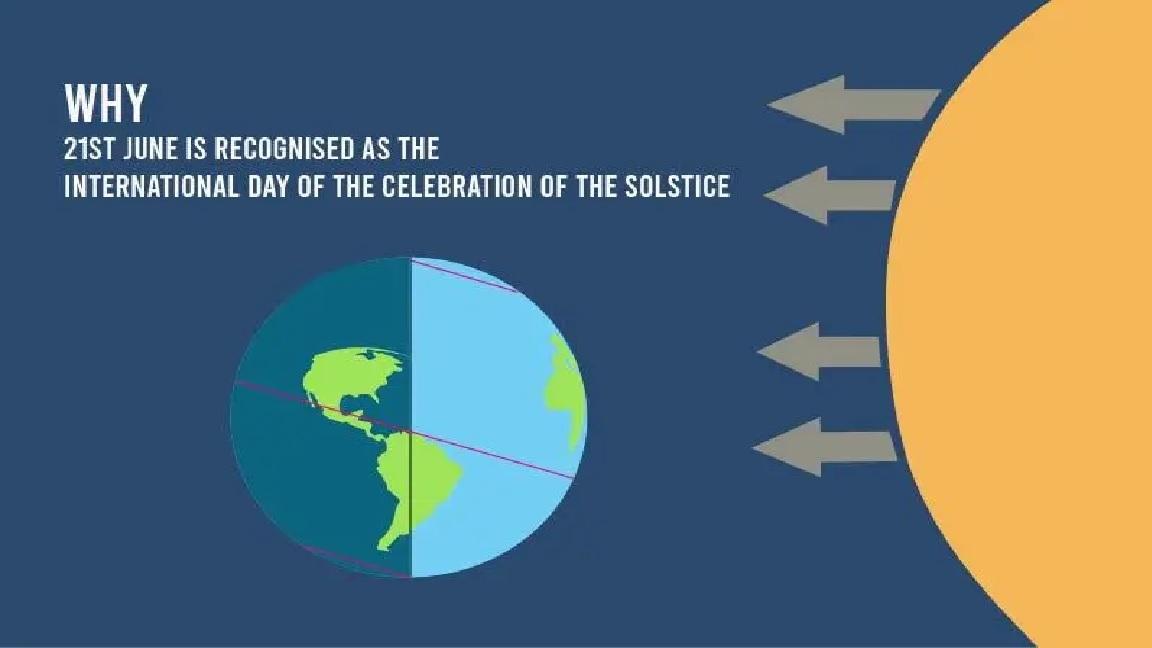 WHY
21ST JUNE IS RECOGNISED AS THE
INTERNATIONAL DAY OF THE CELEBRATION OF THE SOLSTICE